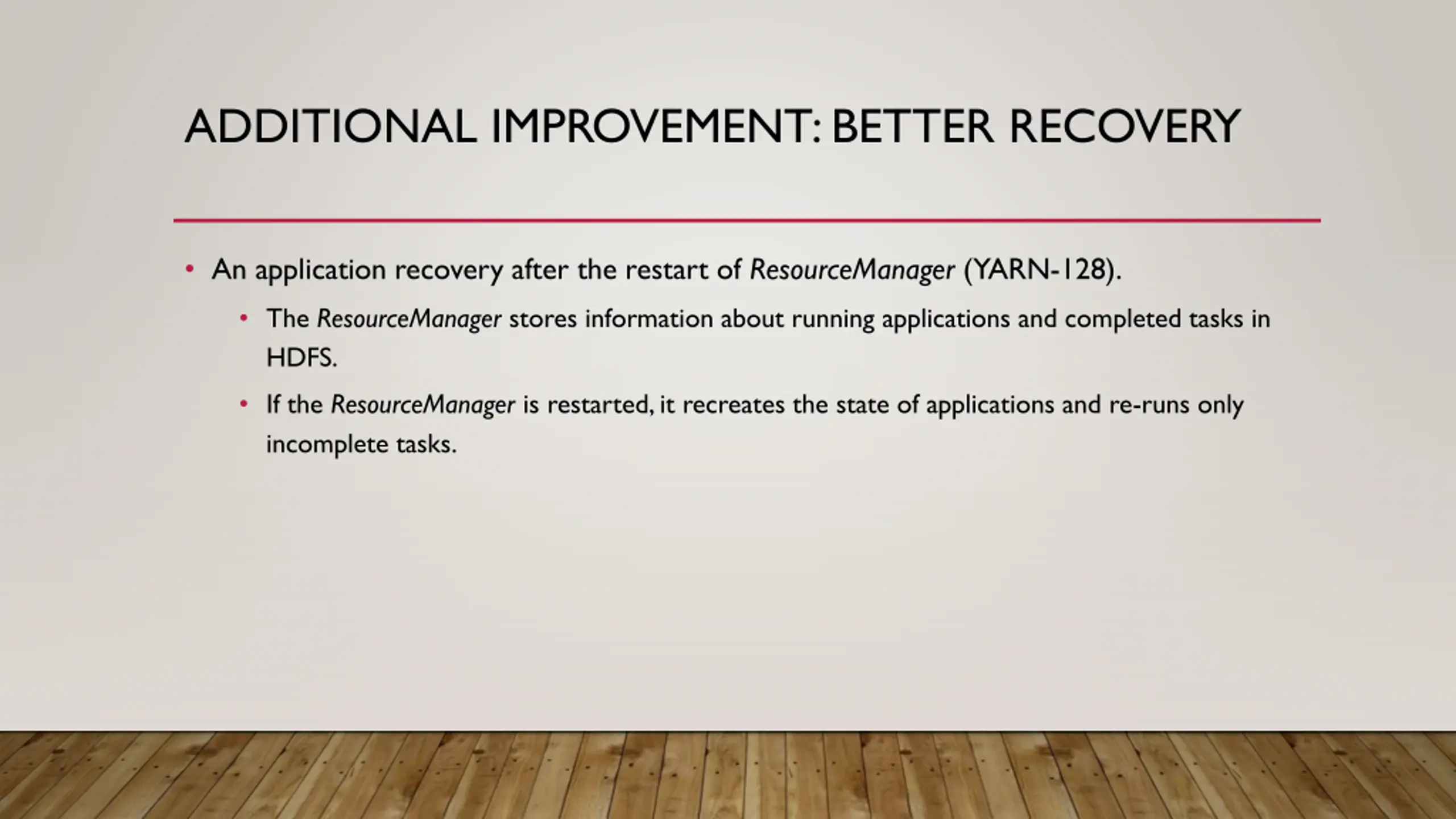 ADDITIONAL IMPROVEMENT: BETTER RECOVERY

• An application recovery after the restart of ResourceManager (YARN-128).
  • The ResourceManager stores information about running applications and completed tasks in HDFS.
  • If the ResourceManager is restarted, it recreates the state of applications and re-runs only incomplete tasks.